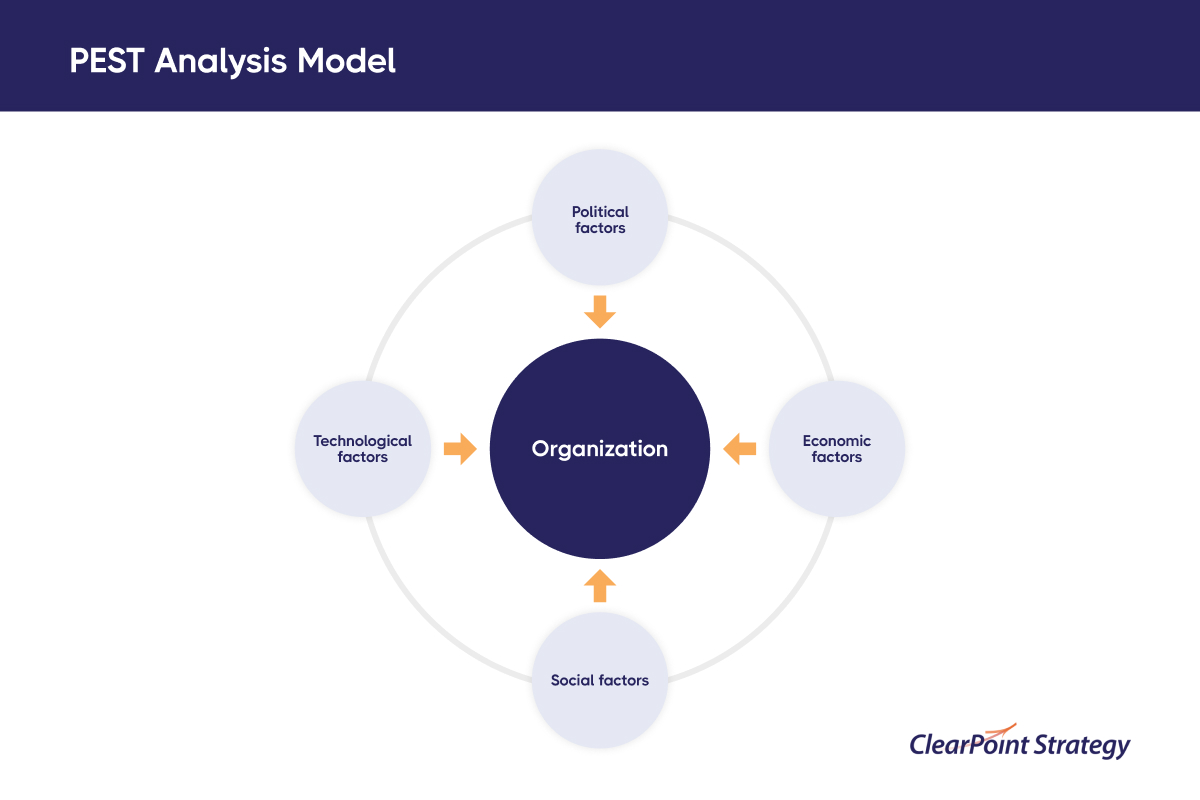 PEST Analysis Model

Political factors

Technological factors

Organization

Economic factors

Social factors

ClearPoint Strategy